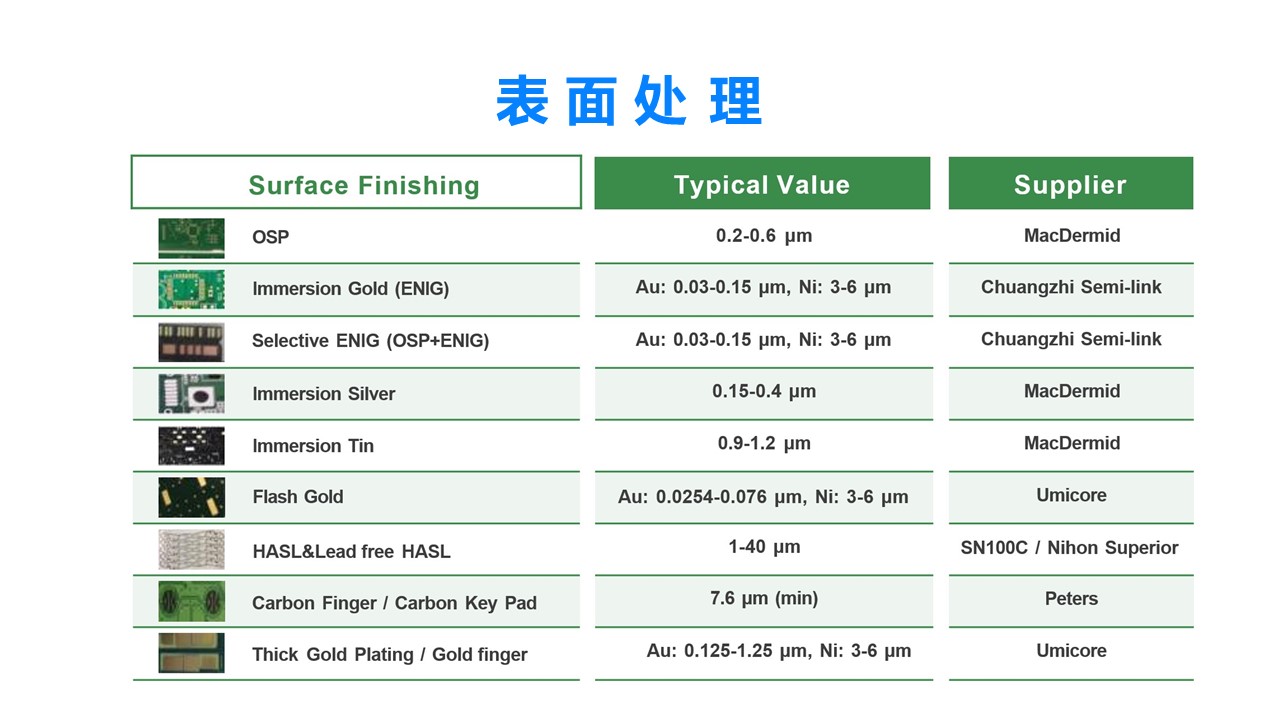 表面处理

| Surface Finishing | Typical Value | Supplier |
|---|---|---|
| OSP | 0.2-0.6 μm | MacDermid |
| Immersion Gold (ENIG) | Au: 0.03-0.15 μm, Ni: 3-6 μm | Chuangzhi Semi-link |
| Selective ENIG (OSP+ENIG) | Au: 0.03-0.15 μm, Ni: 3-6 μm | Chuangzhi Semi-link |
| Immersion Silver | 0.15-0.4 μm | MacDermid |
| Immersion Tin | 0.9-1.2 μm | MacDermid |
| Flash Gold | Au: 0.0254-0.076 μm, Ni: 3-6 μm | Umicore |
| HASL&Lead free HASL | 1-40 μm | SN100C / Nihon Superior |
| Carbon Finger / Carbon Key Pad | 7.6 μm (min) | Peters |
| Thick Gold Plating / Gold finger | Au: 0.125-1.25 μm, Ni: 3-6 μm | Umicore |